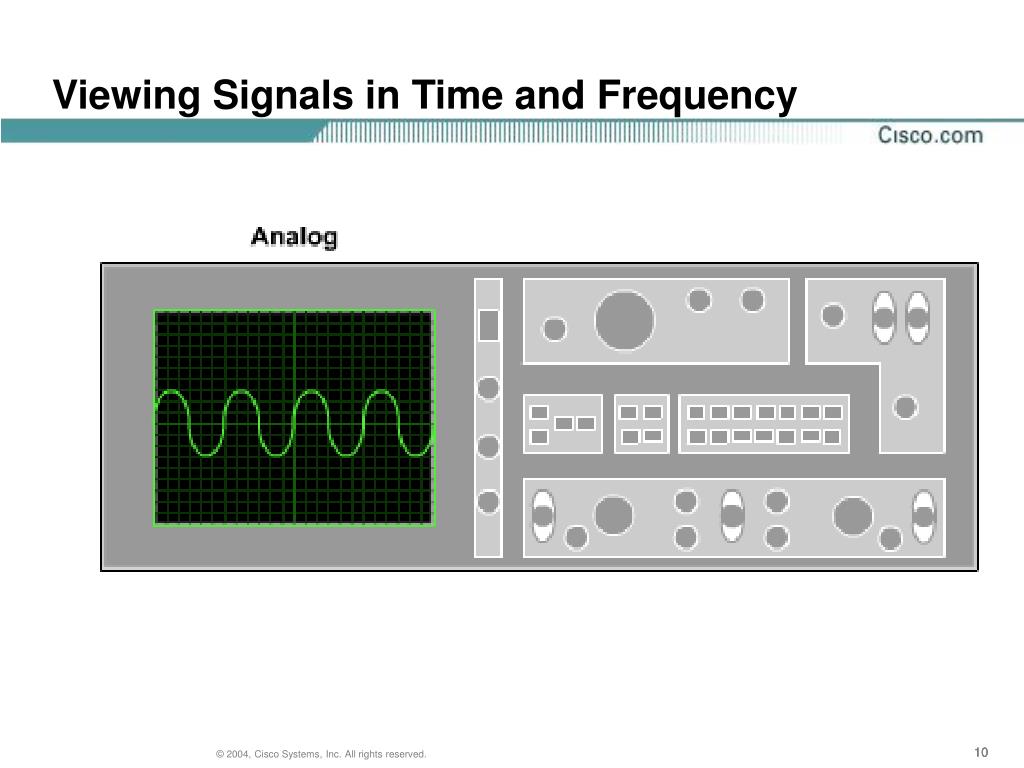 Viewing Signals in Time and Frequency

Cisco.com

Analog

© 2004, Cisco Systems, Inc. All rights reserved.

10